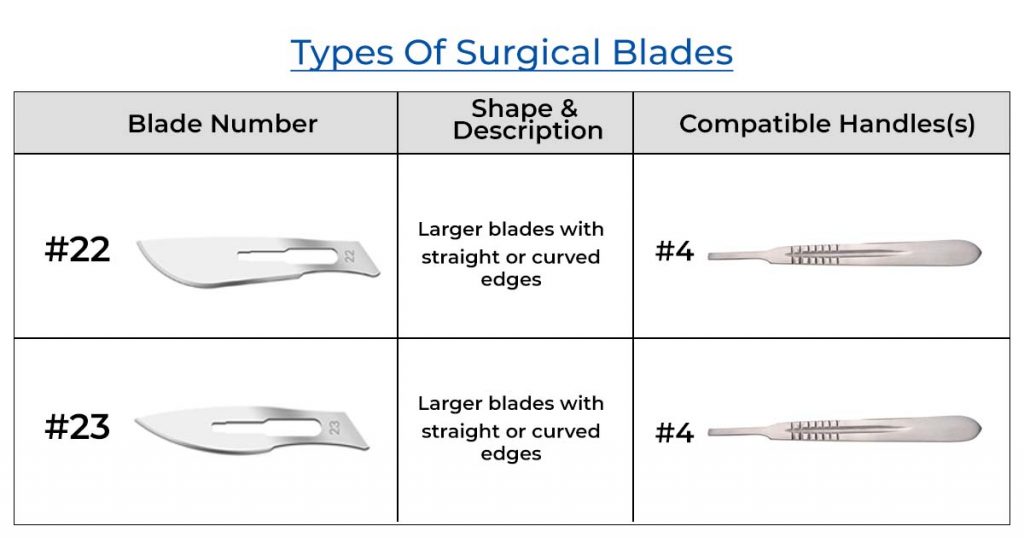 Types Of Surgical Blades

| Blade Number | Shape & Description | Compatible Handles(s) |
|---|---|---|
| #22 22 | Larger blades with straight or curved edges | #4 |
| #23 23 | Larger blades with straight or curved edges | #4 |